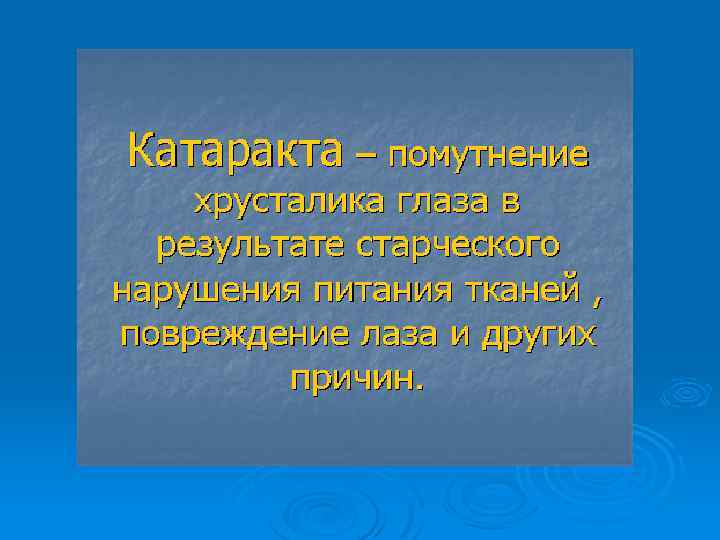 Катаракта – помутнение хрусталика глаза в результате старческого нарушения питания тканей , повреждение лаза и других причин.